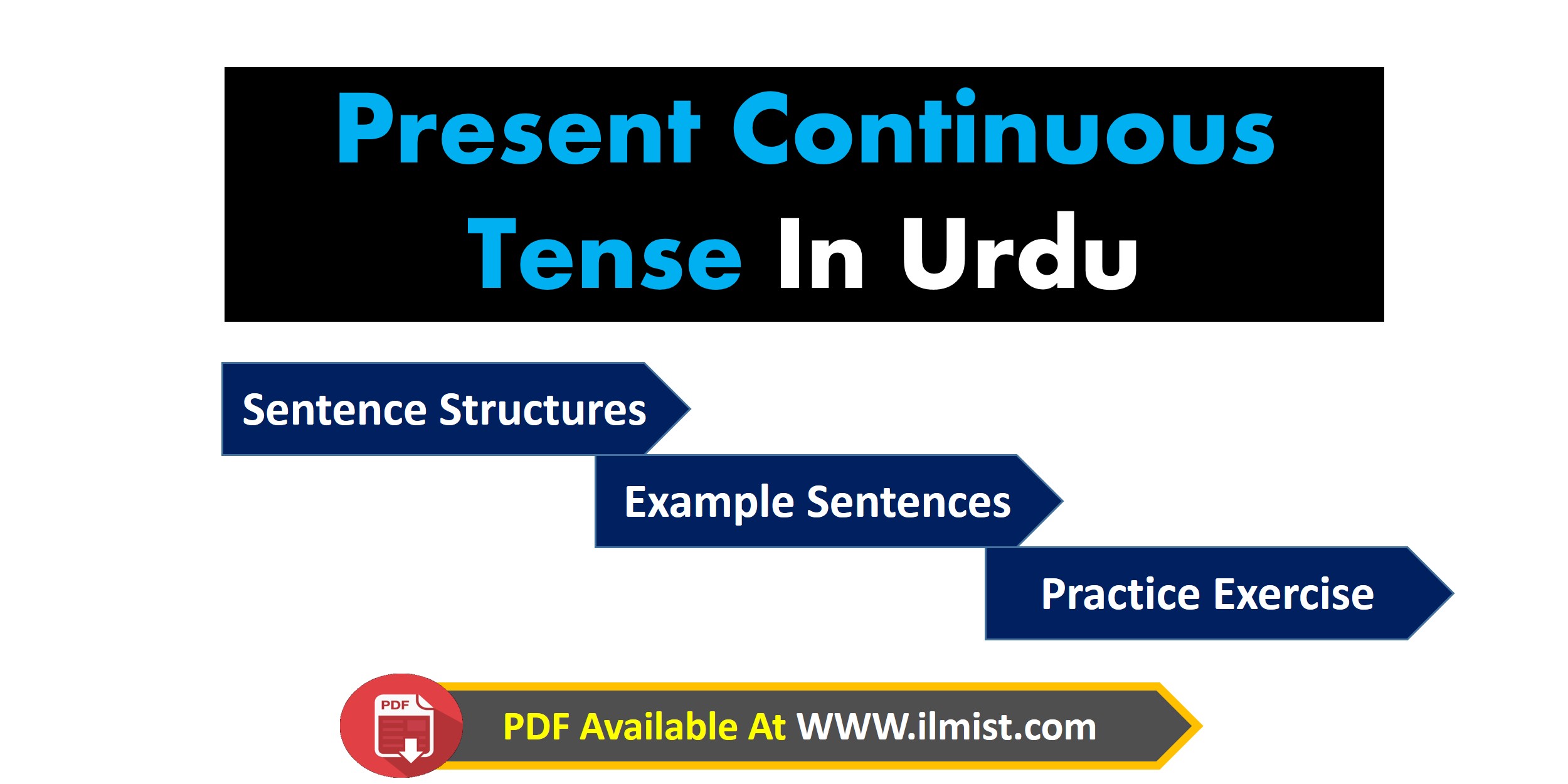 Present Continuous Tense In Urdu

Sentence Structures

Example Sentences

Practice Exercise

PDF

PDF Available At WWW.ilmist.com